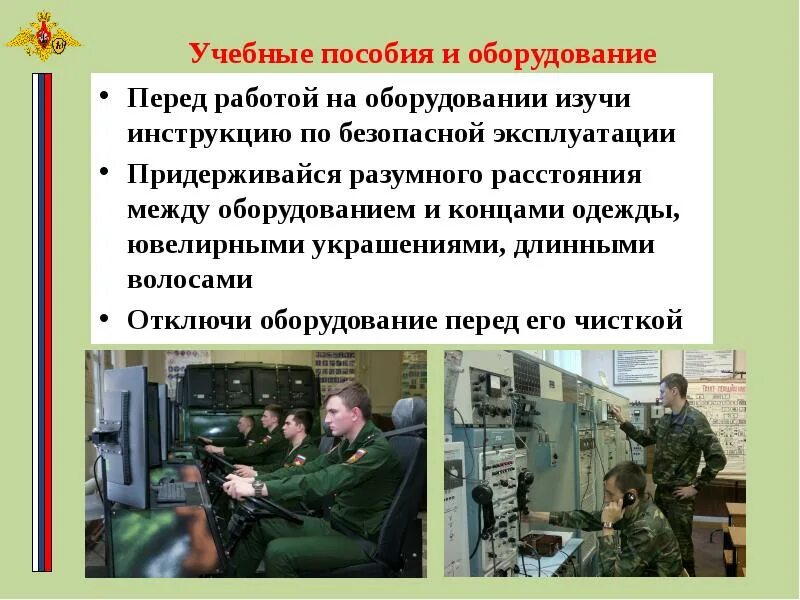 Учебные пособия и оборудование

• Перед работой на оборудовании изучи инструкцию по безопасной эксплуатации

• Придерживайся разумного расстояния между оборудованием и концами одежды, ювелирными украшениями, длинными волосами

• Отключи оборудование перед его чисткой